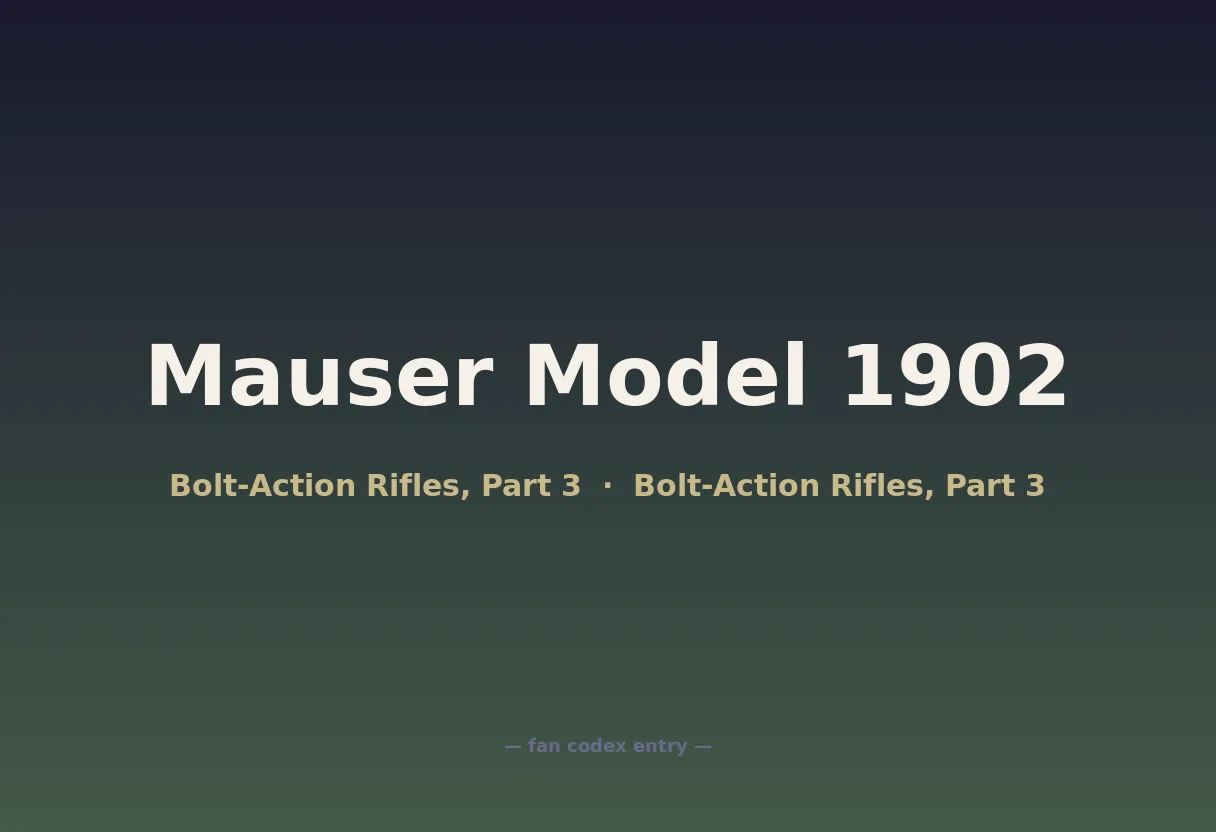 Mauser Model 1902

Bolt-Action Rifles, Part 3 · Bolt-Action Rifles, Part 3

— fan codex entry —